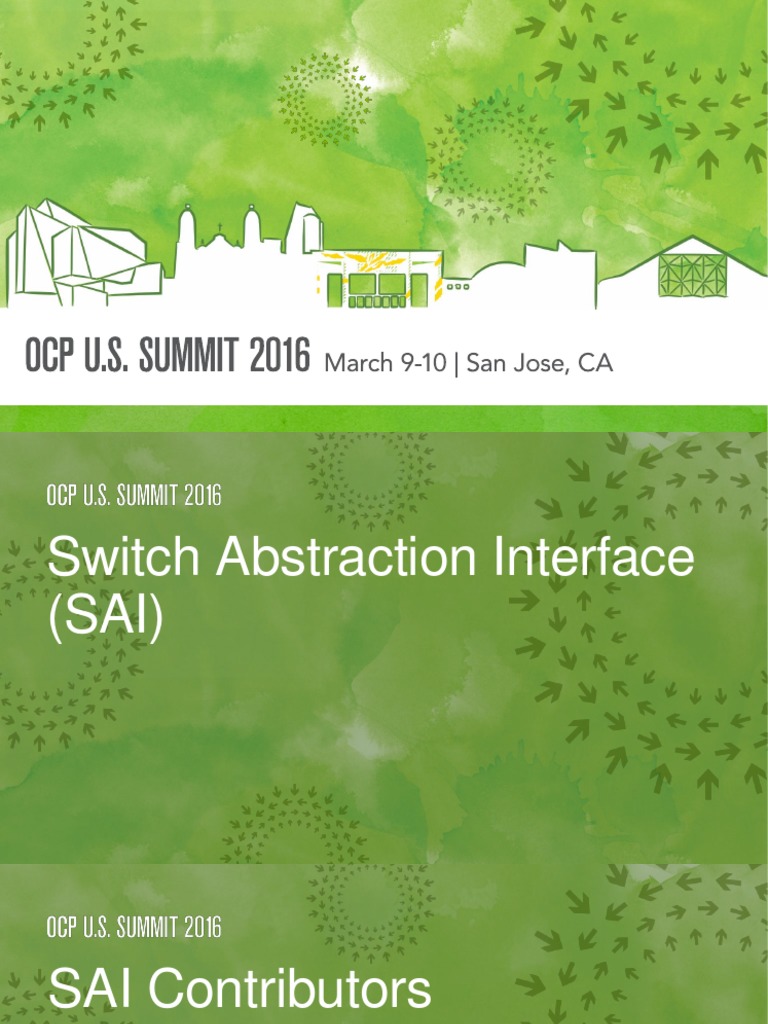 OCP U.S. SUMMIT 2016 March 9-10 | San Jose, CA

OCP U.S. SUMMIT 2016

Switch Abstraction Interface (SAI)

OCP U.S. SUMMIT 2016

SAI Contributors